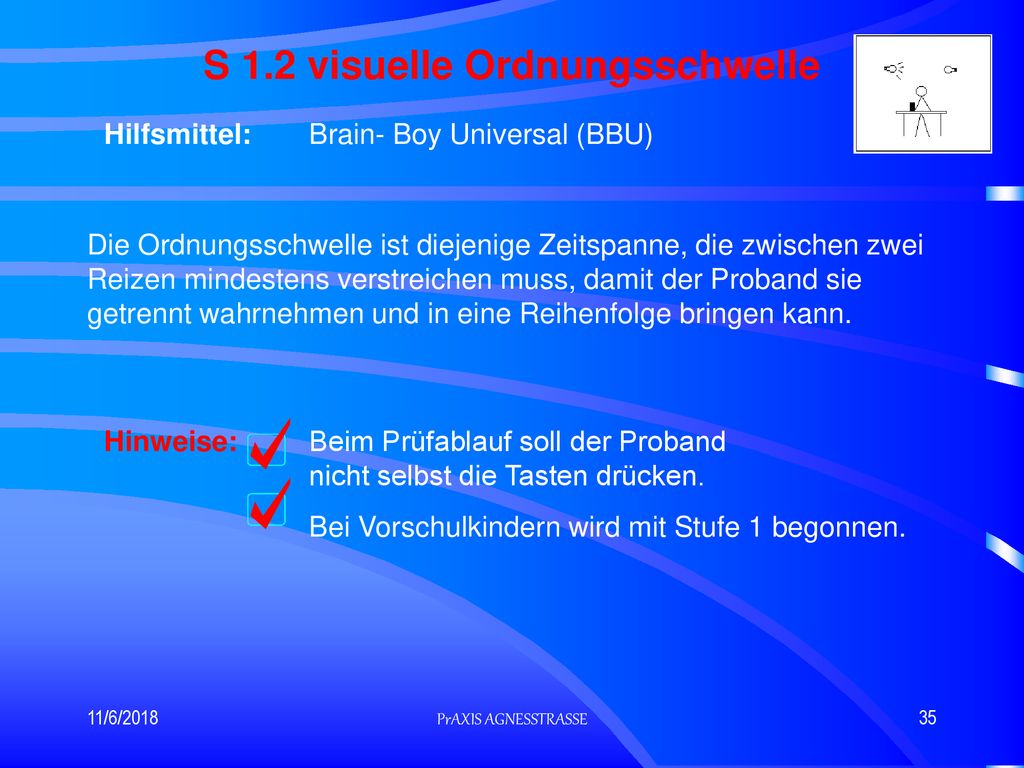 S 1.2 visuelle Ordnungsschwelle

Hilfsmittel: Brain- Boy Universal (BBU)

Die Ordnungsschwelle ist diejenige Zeitspanne, die zwischen zwei Reizen mindestens verstreichen muss, damit der Proband sie getrennt wahrnehmen und in eine Reihenfolge bringen kann.

Hinweise: Beim Prüfablauf soll der Proband nicht selbst die Tasten drücken.

Bei Vorschulkindern wird mit Stufe 1 begonnen.

11/6/2018

PrAXIS AGNESSTRASSE

35